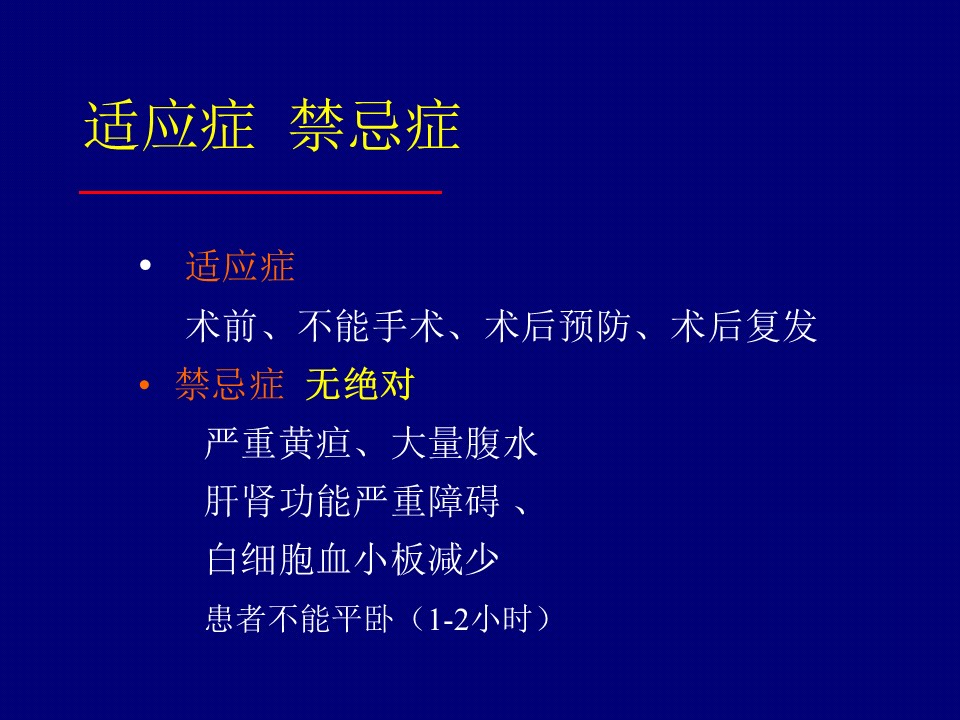 适应症 禁忌症

• 适应症

术前、不能手术、术后预防、术后复发

• 禁忌症 无绝对

严重黄疸、大量腹水

肝肾功能严重障碍 、

白细胞血小板减少

患者不能平卧（1-2小时）